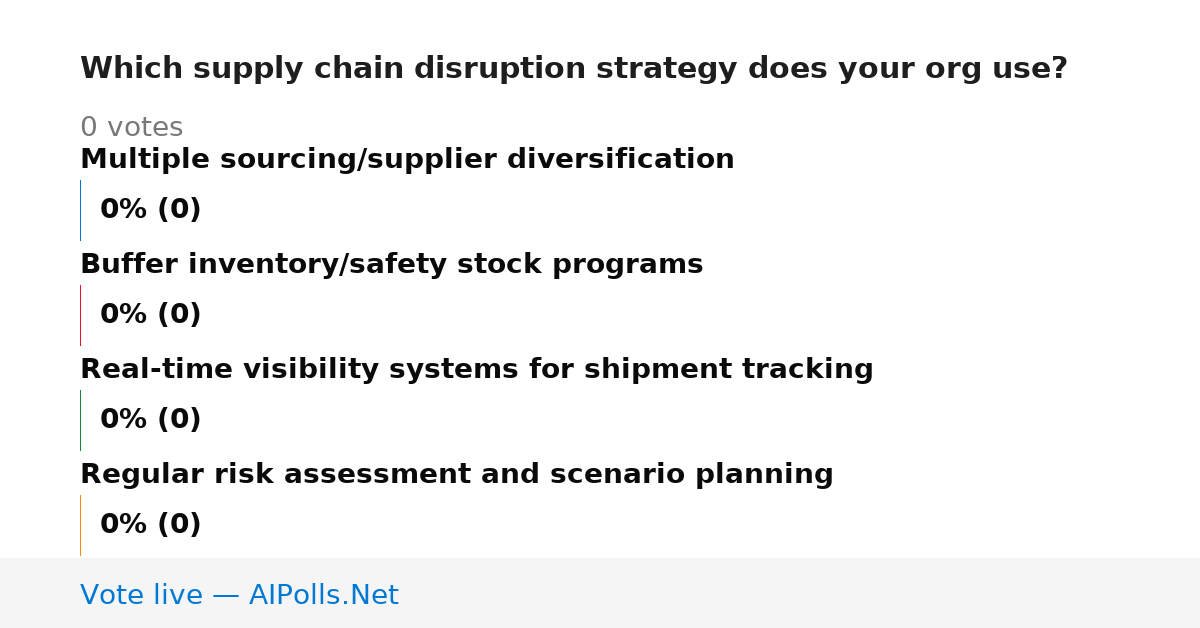 Which supply chain disruption strategy does your org use?

0 votes

Multiple sourcing/supplier diversification

0% (0)

Buffer inventory/safety stock programs

0% (0)

Real-time visibility systems for shipment tracking

0% (0)

Regular risk assessment and scenario planning

0% (0)

Vote live — AIPolls.Net